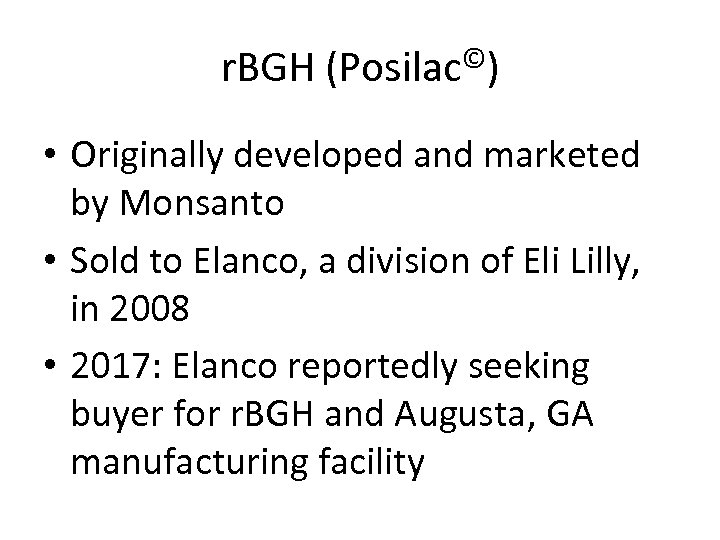 rBGH (Posilac©)

• Originally developed and marketed by Monsanto
• Sold to Elanco, a division of Eli Lilly, in 2008
• 2017: Elanco reportedly seeking buyer for rBGH and Augusta, GA manufacturing facility